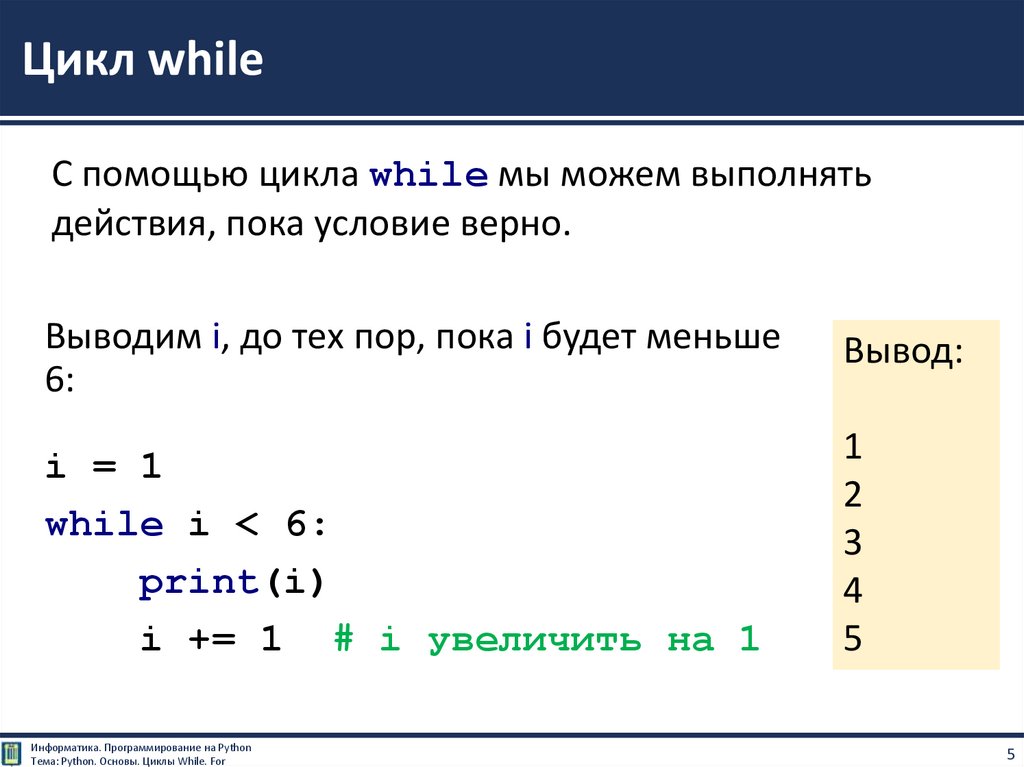 Цикл while

С помощью цикла while мы можем выполнять действия, пока условие верно.

Выводим i, до тех пор, пока i будет меньше 6:

i = 1
while i < 6:
    print(i)
    i += 1  # i увеличить на 1

Вывод:

1
2
3
4
5

Информатика. Программирование на Python
Тема: Python. Основы. Циклы While. For

5